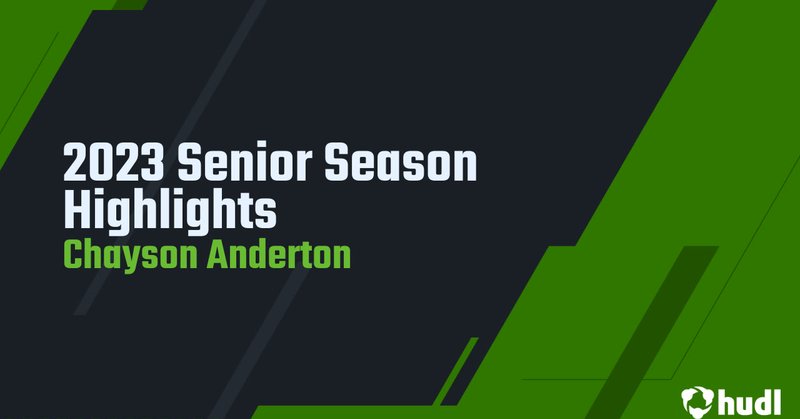 2023 Senior Season Highlights
Chayson Anderton

hudl